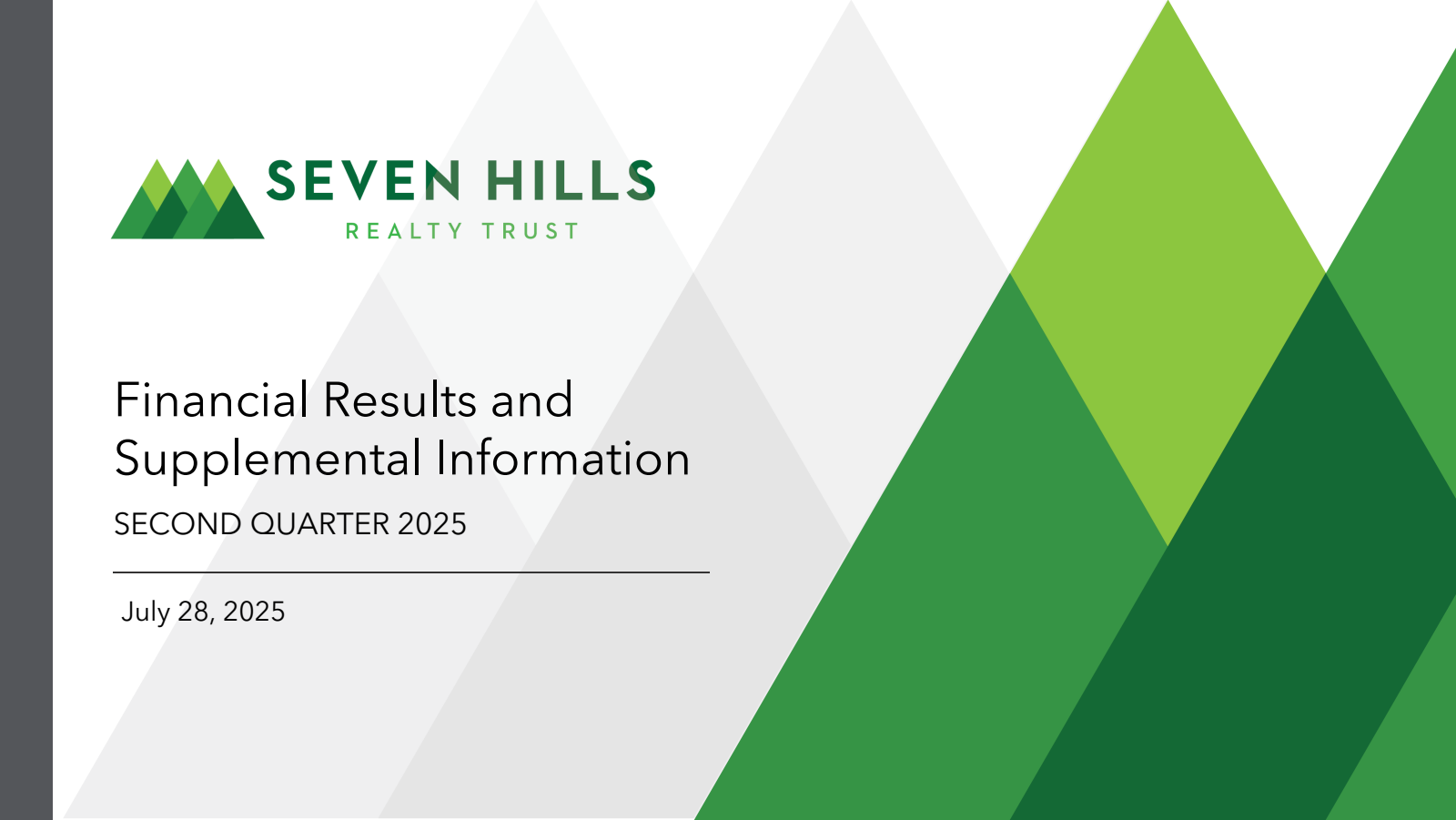 SEVEN HILLS
REALTY TRUST

Financial Results and Supplemental Information

SECOND QUARTER 2025

July 28, 2025